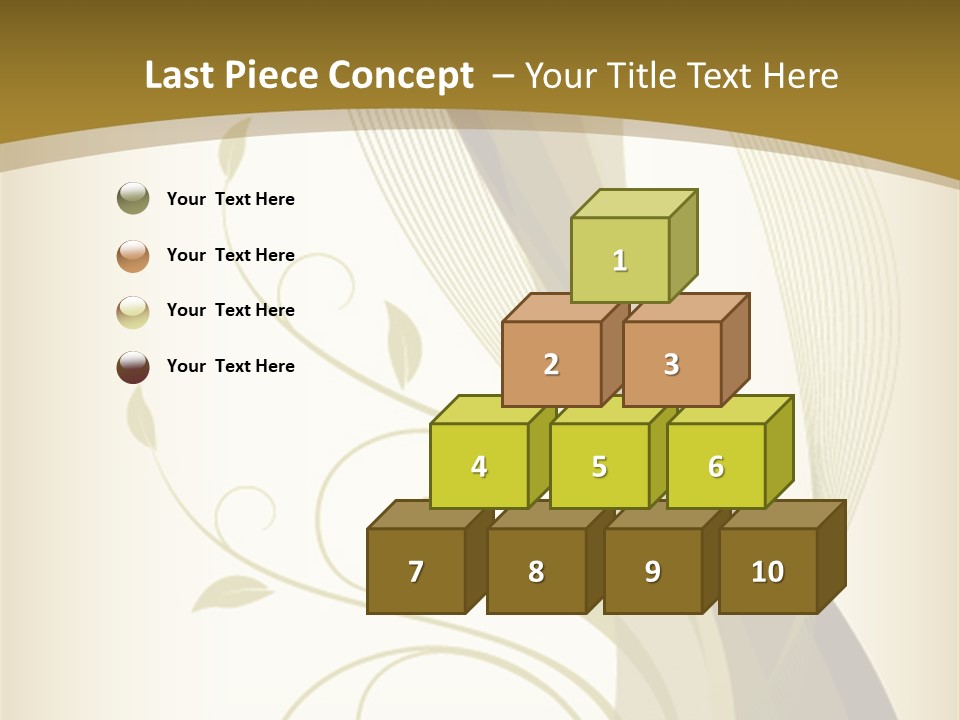 Last Piece Concept – Your Title Text Here

Your Text Here

Your Text Here

Your Text Here

Your Text Here

1

2

3

4

5

6

7

8

9

10